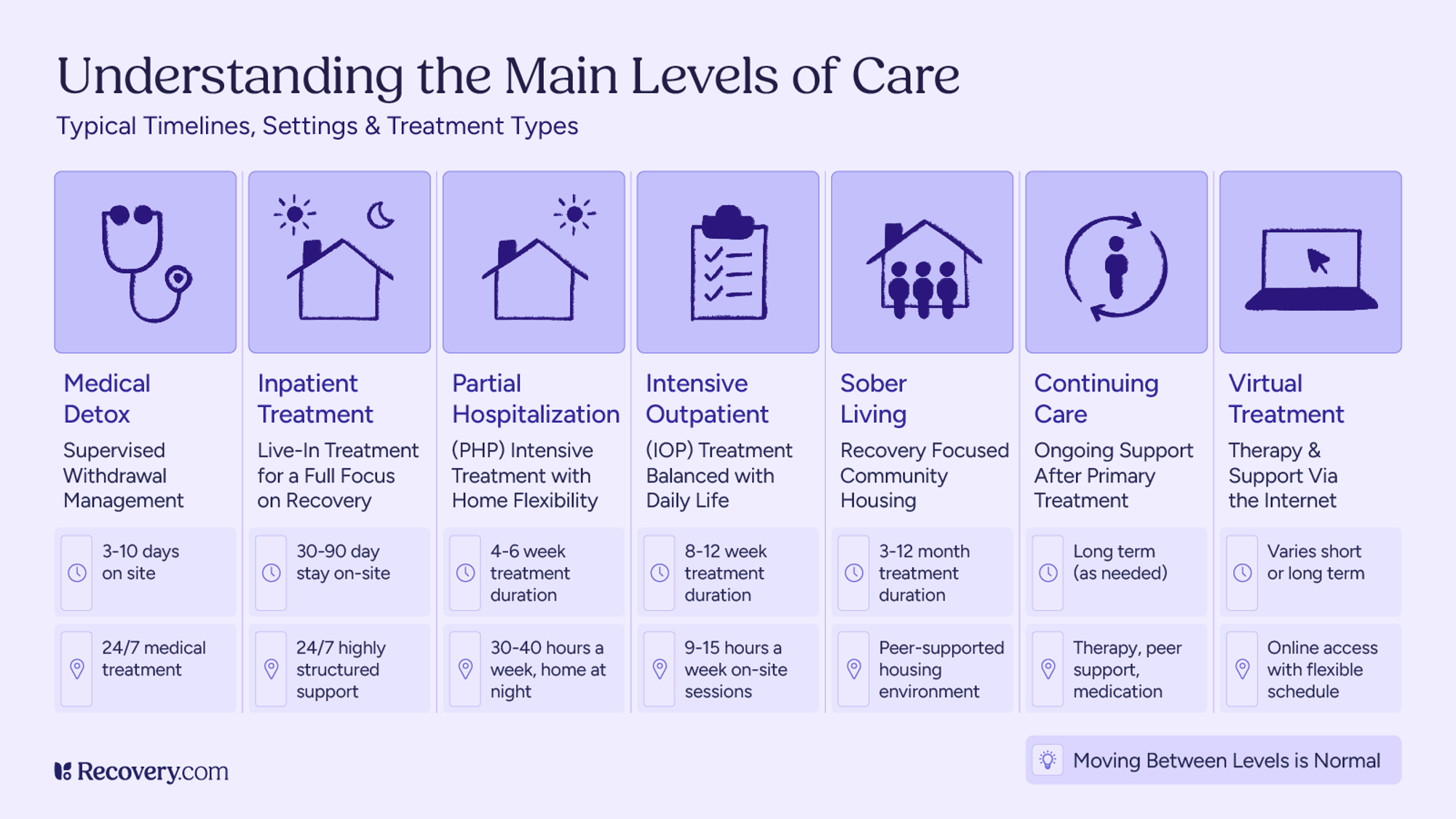 Understanding the Main Levels of Care

Typical Timelines, Settings & Treatment Types

Medical Detox

Supervised Withdrawal Management

3-10 days on site

24/7 medical treatment

Inpatient Treatment

Live-In Treatment for a Full Focus on Recovery

30-90 day stay on-site

24/7 highly structured support

Partial Hospitalization

(PHP) Intensive Treatment with Home Flexibility

4-6 week treatment duration

30-40 hours a week, home at night

Intensive Outpatient

(IOP) Treatment Balanced with Daily Life

8-12 week treatment duration

9-15 hours a week on-site sessions

Sober Living

Recovery Focused Community Housing

3-12 month treatment duration

Peer-supported housing environment

Continuing Care

Ongoing Support After Primary Treatment

Long term (as needed)

Therapy, peer support, medication

Virtual Treatment

Therapy & Support Via the Internet

Varies short or long term

Online access with flexible schedule

Recovery.com

Moving Between Levels is Normal